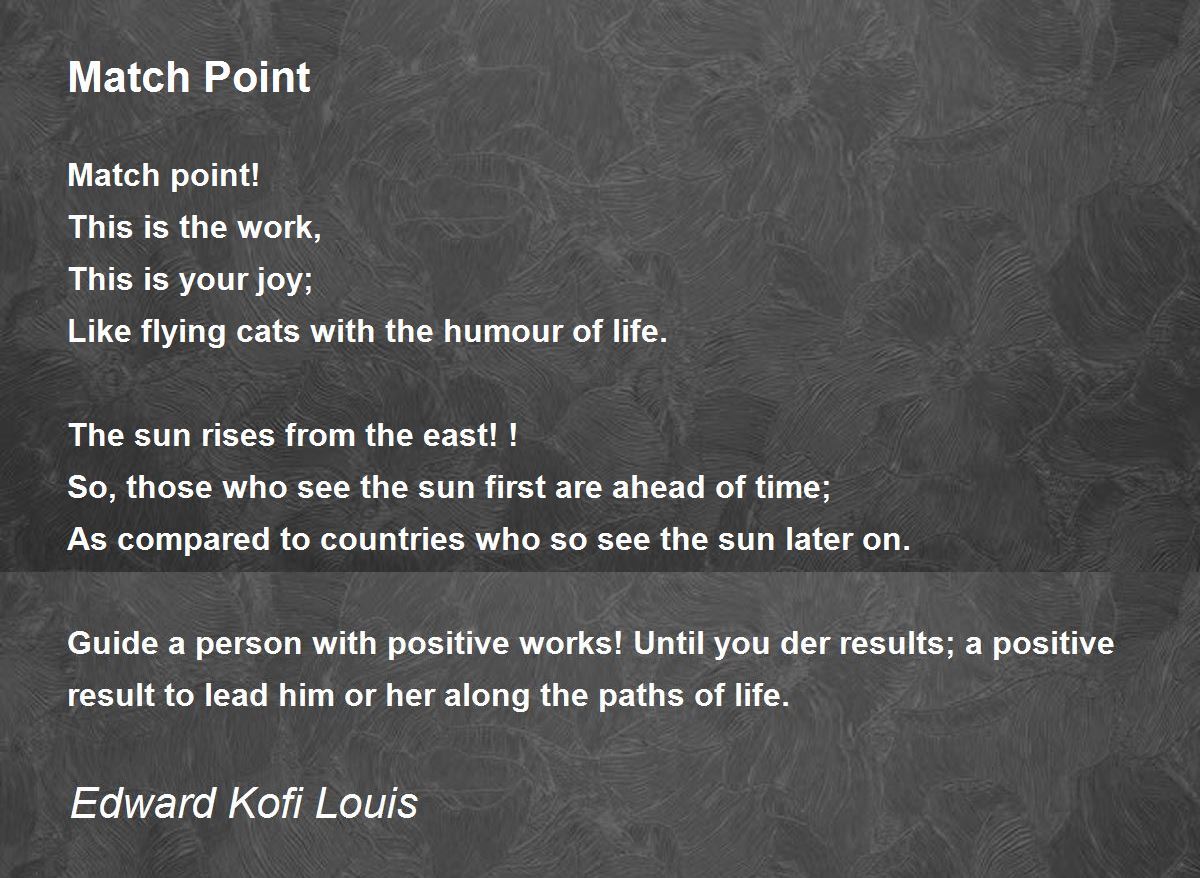 Match Point

Match point!
This is the work,
This is your joy;
Like flying cats with the humour of life.

The sun rises from the east! !
So, those who see the sun first are ahead of time;
As compared to countries who so see the sun later on.

Guide a person with positive works! Until you der results; a positive result to lead him or her along the paths of life.

Edward Kofi Louis